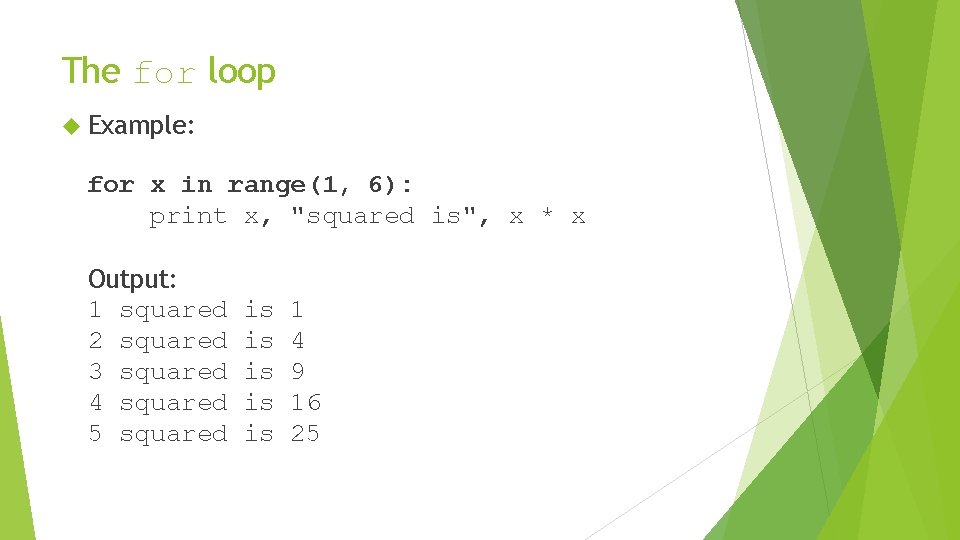 The for loop

Example:

for x in range(1, 6):
    print x, "squared is", x * x

Output:
1 squared is 1
2 squared is 4
3 squared is 9
4 squared is 16
5 squared is 25